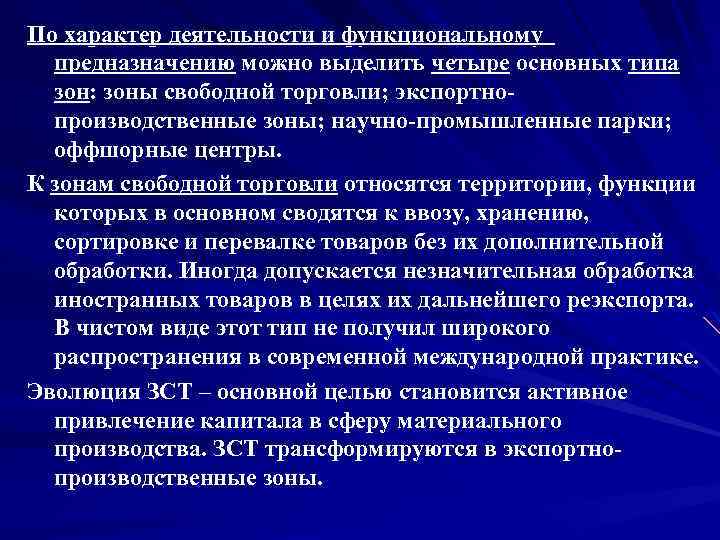 По характер деятельности и функциональному предназначению можно выделить четыре основных типа зон: зоны свободной торговли; экспортно-производственные зоны; научно-промышленные парки; оффшорные центры.

К зонам свободной торговли относятся территории, функции которых в основном сводятся к ввозу, хранению, сортировке и перевалке товаров без их дополнительной обработки. Иногда допускается незначительная обработка иностранных товаров в целях их дальнейшего реэкспорта. В чистом виде этот тип не получил широкого распространения в современной международной практике.

Эволюция ЗСТ – основной целью становится активное привлечение капитала в сферу материального производства. ЗСТ трансформируются в экспортно-производственные зоны.